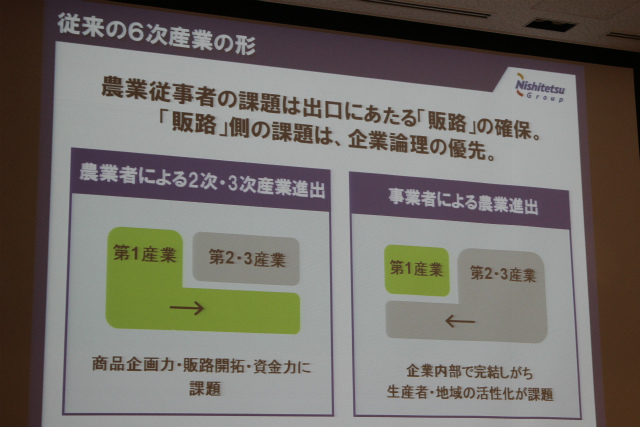 従来の6次産業の形

Nishitetsu Group

農業従事者の課題は出口にあたる「販路」の確保。
「販路」側の課題は、企業論理の優先。

農業者による2次・3次産業進出

第1産業

第2・3産業

→

商品企画力・販路開拓・資金力に課題

事業者による農業進出

第1産業

第2・3産業

←

企業内部で完結しがち
生産者・地域の活性化が課題